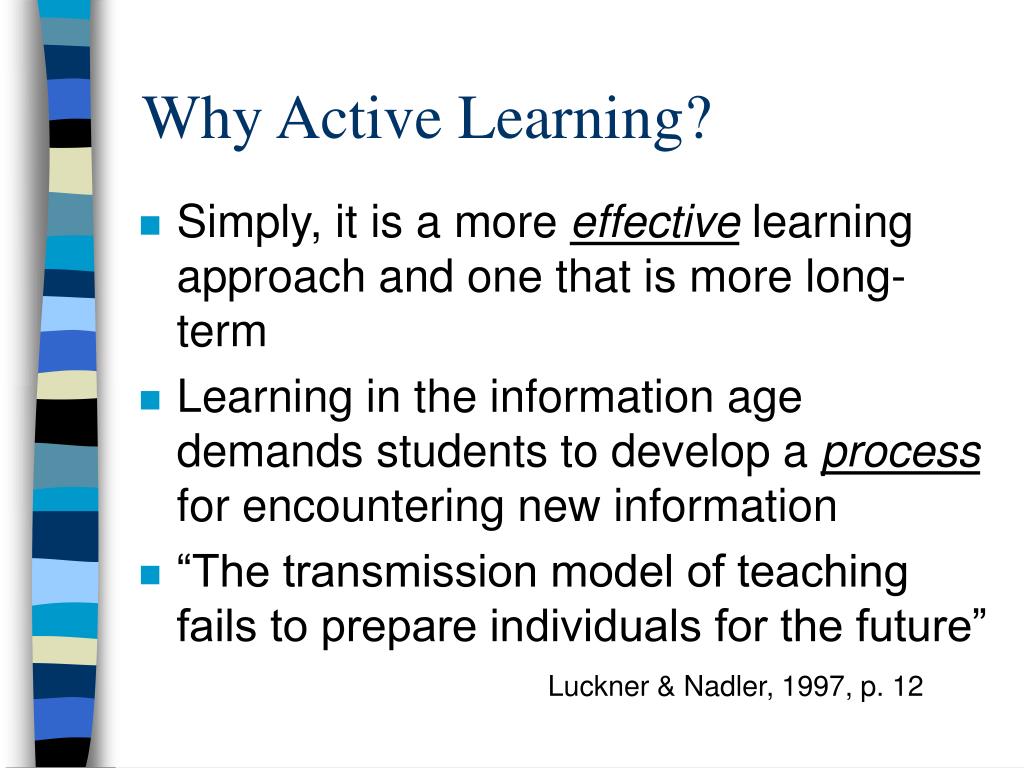 Why Active Learning?

Simply, it is a more effective learning approach and one that is more long-term

Learning in the information age demands students to develop a process for encountering new information

“The transmission model of teaching fails to prepare individuals for the future”

Luckner & Nadler, 1997, p. 12